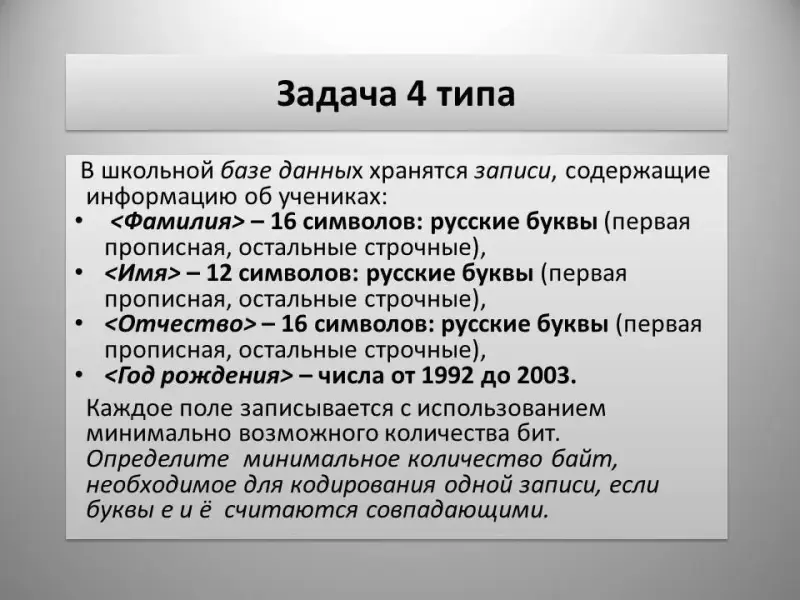 Задача 4 типа

В школьной базе данных хранятся записи, содержащие информацию об учениках:
• <Фамилия> – 16 символов: русские буквы (первая прописная, остальные строчные),
• <Имя> – 12 символов: русские буквы (первая прописная, остальные строчные),
• <Отчество> – 16 символов: русские буквы (первая прописная, остальные строчные),
• <Год рождения> – числа от 1992 до 2003.

Каждое поле записывается с использованием минимально возможного количества бит. Определите минимальное количество байт, необходимое для кодирования одной записи, если буквы е и ё считаются совпадающими.